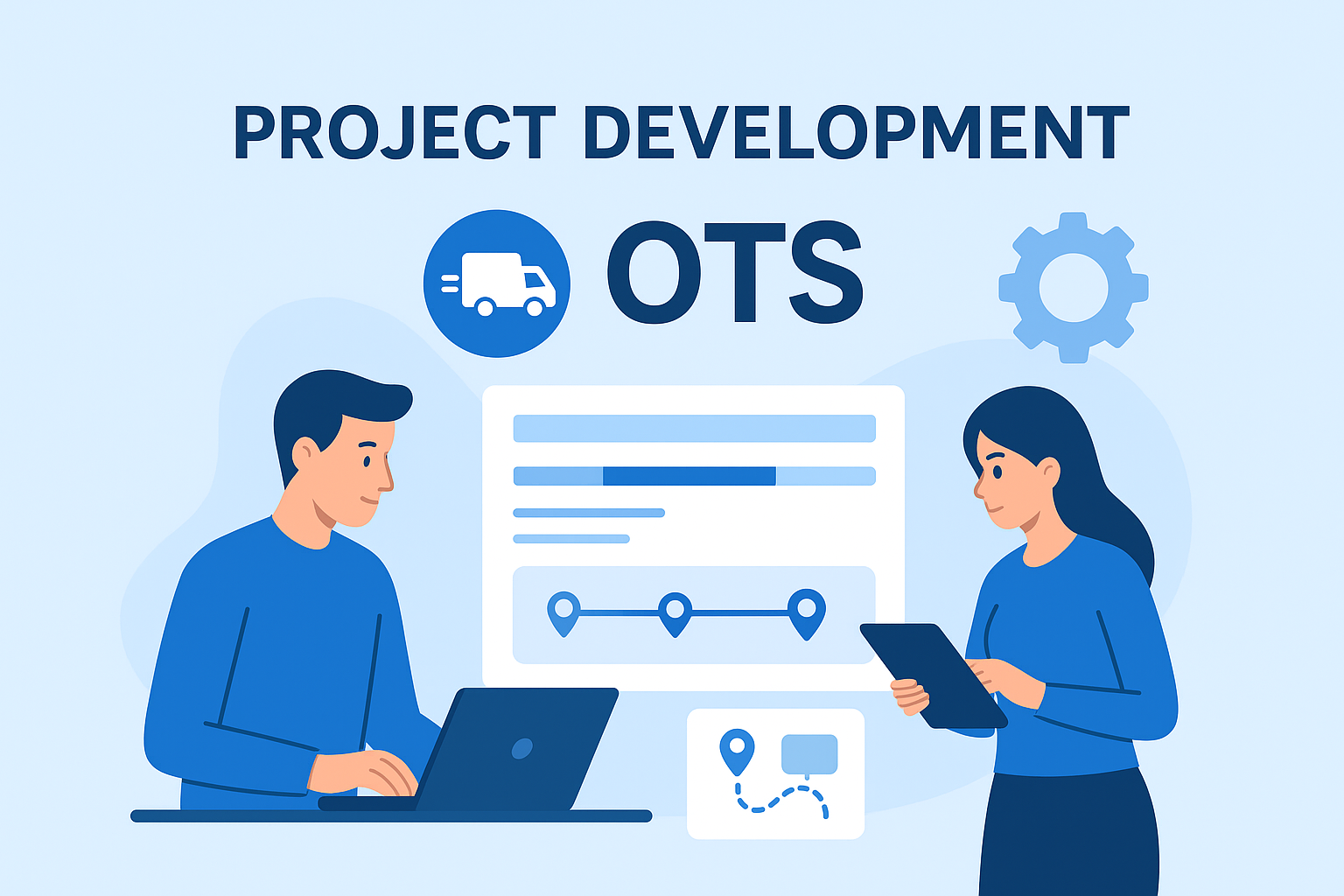 PROJECT DEVELOPMENT

OTS